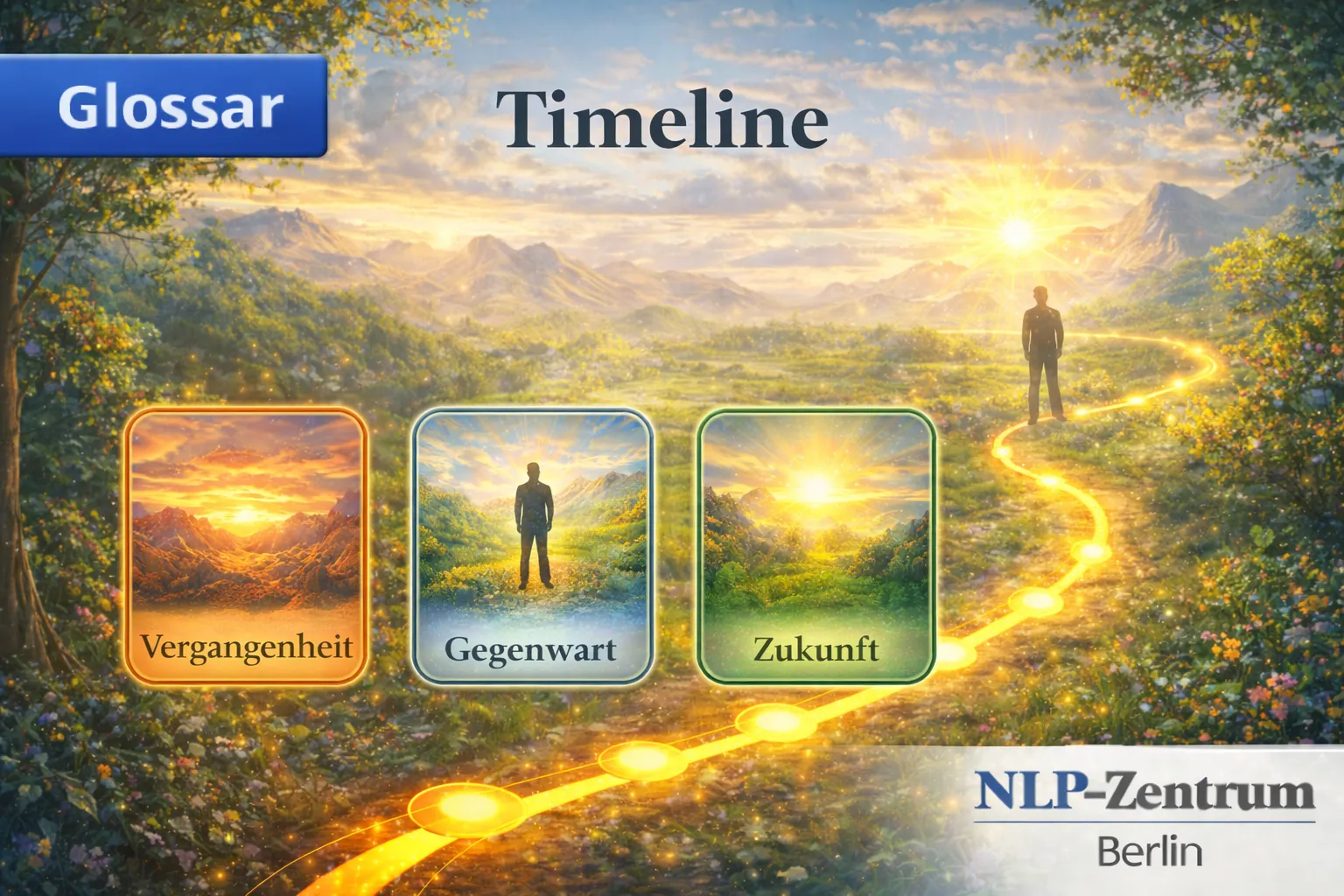 Glossar

Timeline

Vergangenheit

Gegenwart

Zukunft

NLP-Zentrum
Berlin